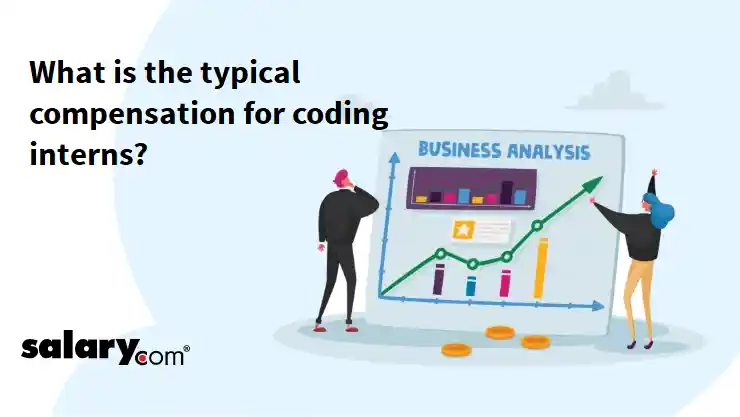 What is the typical compensation for coding interns?

BUSINESS ANALYSIS

salary.com®